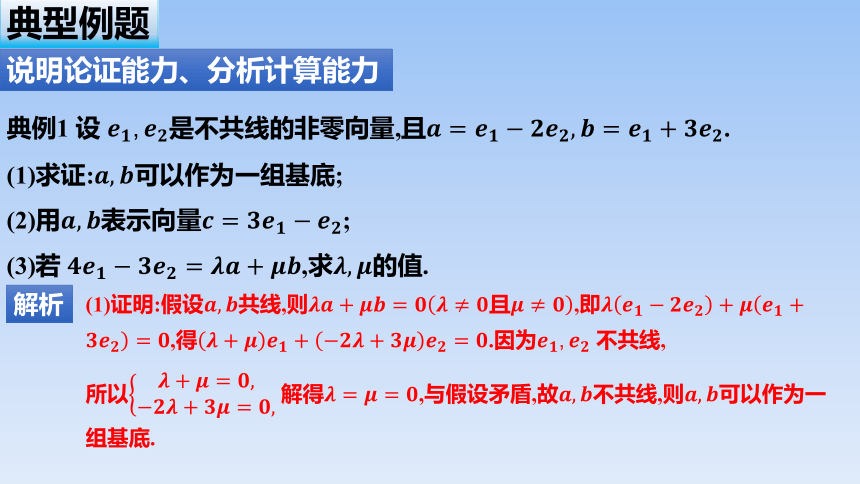 典型例题

说明论证能力、分析计算能力

典例1 设 $e_1, e_2$是不共线的非零向量,且$a = e_1 - 2e_2, b = e_1 + 3e_2$.

(1)求证:$a, b$可以作为一组基底;

(2)用$a, b$表示向量$c = 3e_1 - e_2$;

(3)若 $4e_1 - 3e_2 = \lambda a + \mu b$,求$\lambda, \mu$的值.

解析 (1)证明:假设$a, b$共线,则$\lambda a + \mu b = 0(\lambda \neq 0$且$\mu \neq 0)$,即$\lambda(e_1 - 2e_2) + \mu(e_1 + 3e_2) = 0$,得$(\lambda + \mu)e_1 + (-2\lambda + 3\mu)e_2 = 0$.因为$e_1, e_2$ 不共线,

所以$\begin{cases} \lambda + \mu = 0, \\ -2\lambda + 3\mu = 0, \end{cases}$解得$\lambda = \mu = 0$,与假设矛盾,故$a, b$不共线,则$a, b$可以作为一组基底.